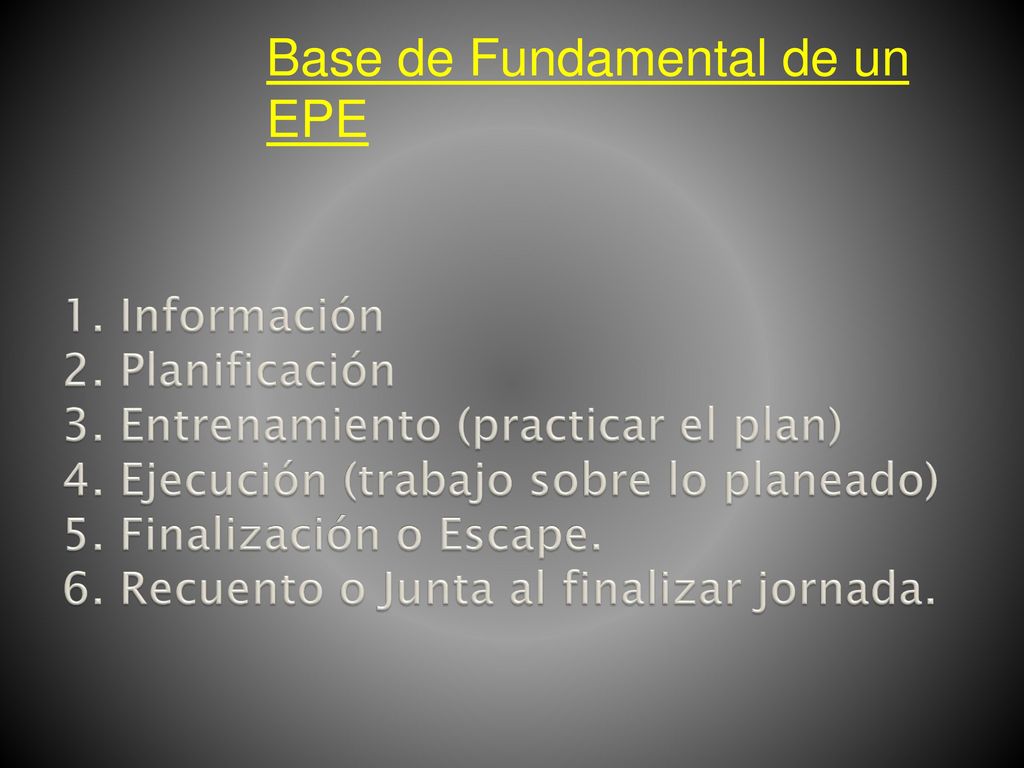 Base de Fundamental de un EPE

1. Información
2. Planificación
3. Entrenamiento (practicar el plan)
4. Ejecución (trabajo sobre lo planeado)
5. Finalización o Escape.
6. Recuento o Junta al finalizar jornada.